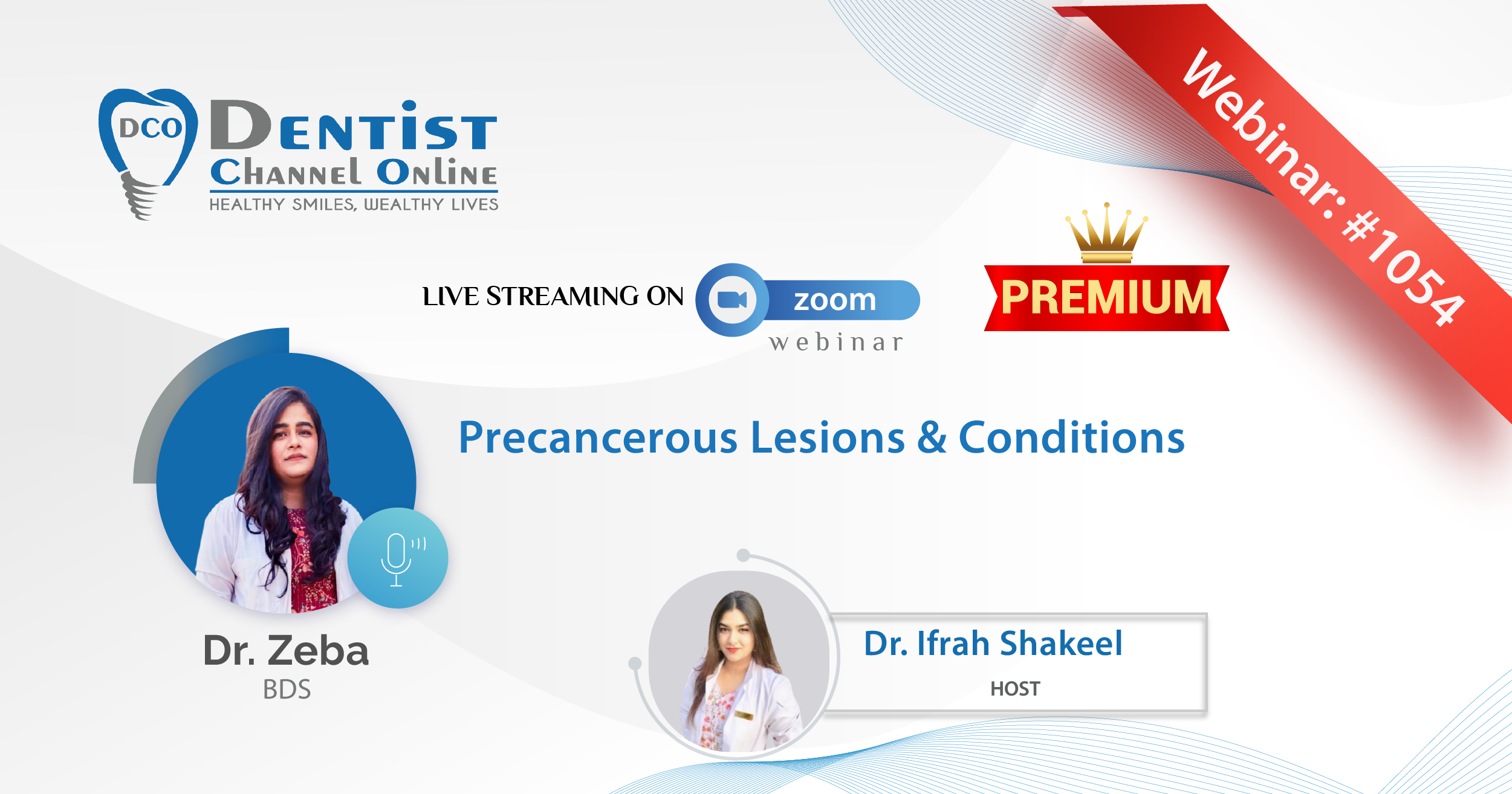 DCO
DENTIST
CHANNEL ONLINE
HEALTHY SMILES, WEALTHY LIVES

Webinar: #1054

LIVE STREAMING ON zoom webinar

PREMIUM

Precancerous Lesions & Conditions

Dr. Zeba
BDS

Dr. Ifrah Shakeel
HOST